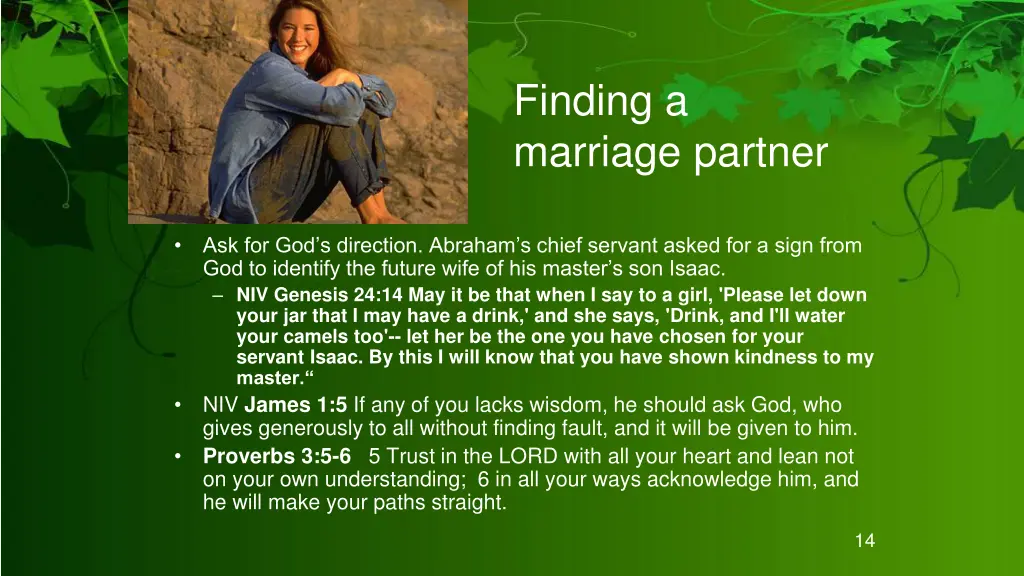 Finding a marriage partner

• Ask for God’s direction. Abraham’s chief servant asked for a sign from God to identify the future wife of his master’s son Isaac.
– NIV Genesis 24:14 May it be that when I say to a girl, 'Please let down your jar that I may have a drink,' and she says, 'Drink, and I'll water your camels too'-- let her be the one you have chosen for your servant Isaac. By this I will know that you have shown kindness to my master.“
• NIV James 1:5 If any of you lacks wisdom, he should ask God, who gives generously to all without finding fault, and it will be given to him.
• Proverbs 3:5-6 5 Trust in the LORD with all your heart and lean not on your own understanding; 6 in all your ways acknowledge him, and he will make your paths straight.

14